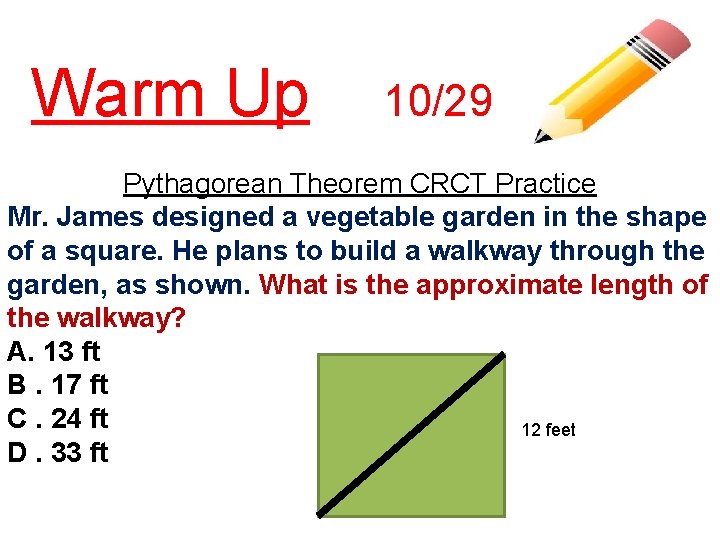 Warm Up 10/29

Pythagorean Theorem CRCT Practice

Mr. James designed a vegetable garden in the shape of a square. He plans to build a walkway through the garden, as shown. What is the approximate length of the walkway?

A. 13 ft
B . 17 ft
C . 24 ft
D . 33 ft

12 feet